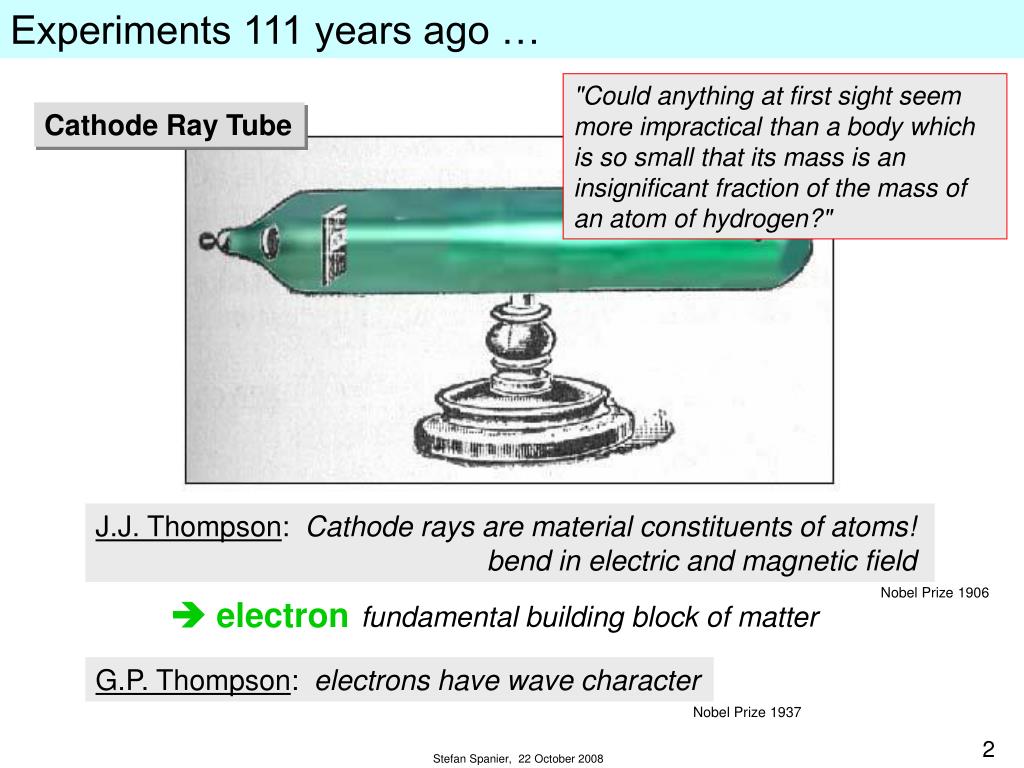 Experiments 111 years ago …

Cathode Ray Tube

"Could anything at first sight seem more impractical than a body which is so small that its mass is an insignificant fraction of the mass of an atom of hydrogen?"

J.J. Thompson: Cathode rays are material constituents of atoms! bend in electric and magnetic field

Nobel Prize 1906

➔ electron fundamental building block of matter

G.P. Thompson: electrons have wave character

Nobel Prize 1937

Stefan Spanier, 22 October 2008

2